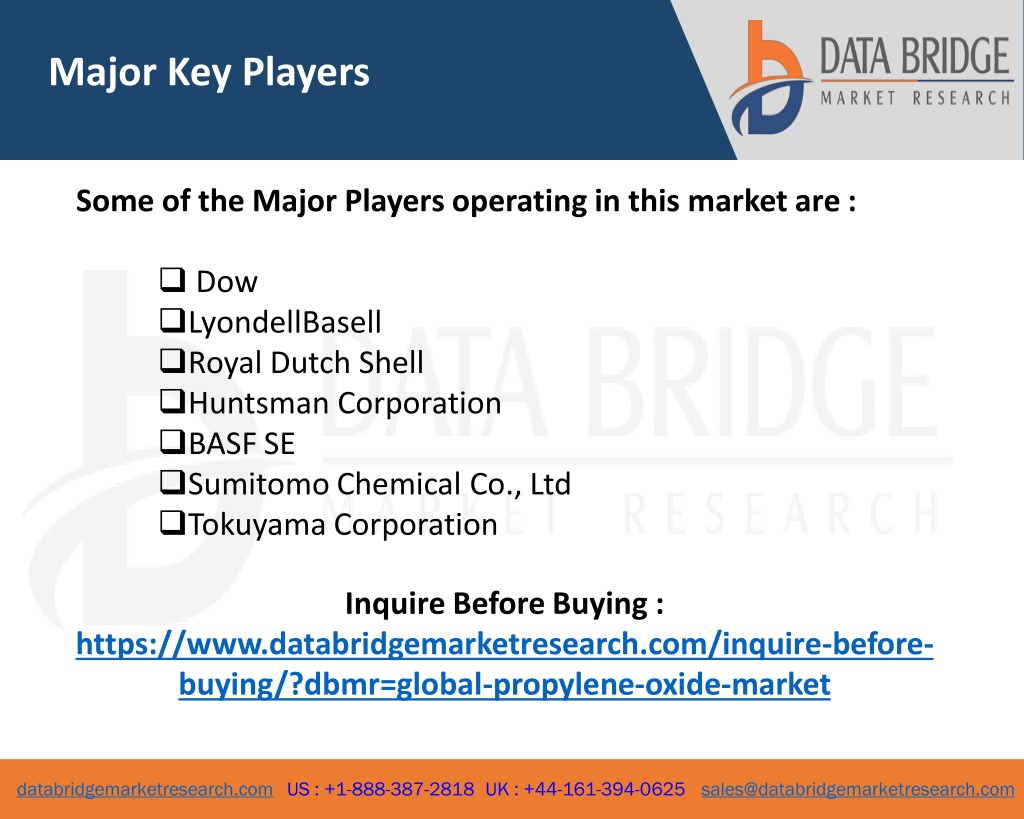 Major Key Players

DATA BRIDGE
MARKET RESEARCH

Some of the Major Players operating in this market are :

❑ Dow
❑LyondellBasell
❑Royal Dutch Shell
❑Huntsman Corporation
❑BASF SE
❑Sumitomo Chemical Co., Ltd
❑Tokuyama Corporation

DATA BRIDGE
MARKET RESEARCH

Inquire Before Buying :
https://www.databridgemarketresearch.com/inquire-before-buying/?dbmr=global-propylene-oxide-market

databridgemarketresearch.com US : +1-888-387-2818 UK : +44-161-394-0625 sales@databridgemarketresearch.com